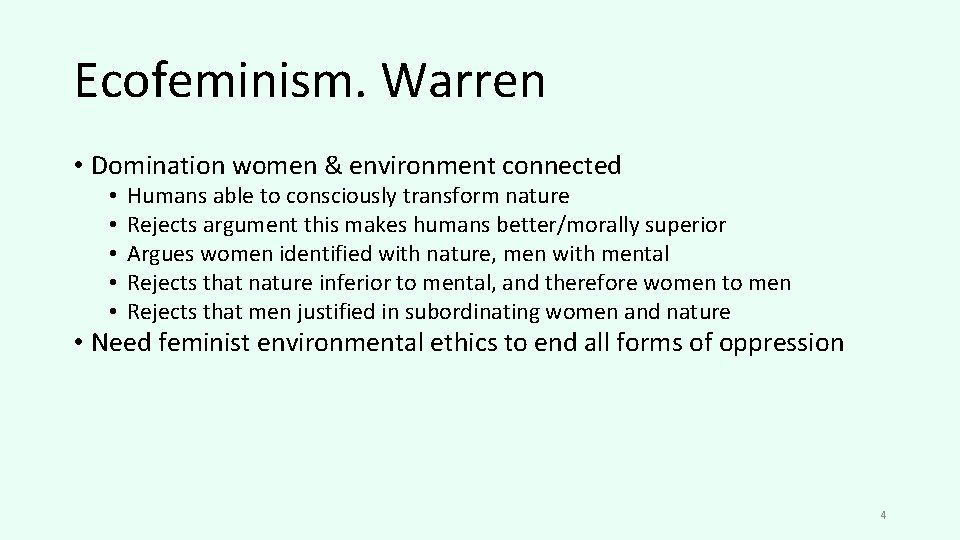 Ecofeminism. Warren

• Domination women & environment connected
  • Humans able to consciously transform nature
  • Rejects argument this makes humans better/morally superior
  • Argues women identified with nature, men with mental
  • Rejects that nature inferior to mental, and therefore women to men
  • Rejects that men justified in subordinating women and nature
• Need feminist environmental ethics to end all forms of oppression

4